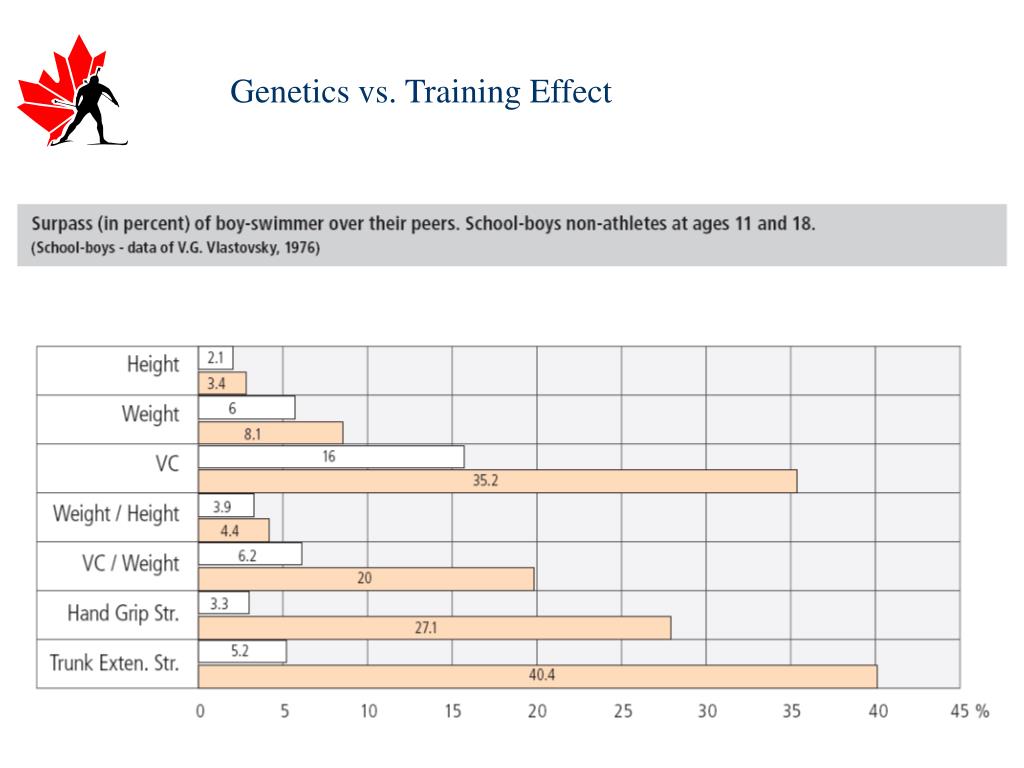 Genetics vs. Training Effect

Surpass (in percent) of boy-swimmer over their peers. School-boys non-athletes at ages 11 and 18.
(School-boys - data of V.G. Vlastovsky, 1976)

Height 2.1 3.4
Weight 6 8.1
VC 16 35.2
Weight / Height 3.9 4.4
VC / Weight 6.2 20
Hand Grip Str. 3.3 27.1
Trunk Exten. Str. 5.2 40.4

0 5 10 15 20 25 30 35 40 45 %